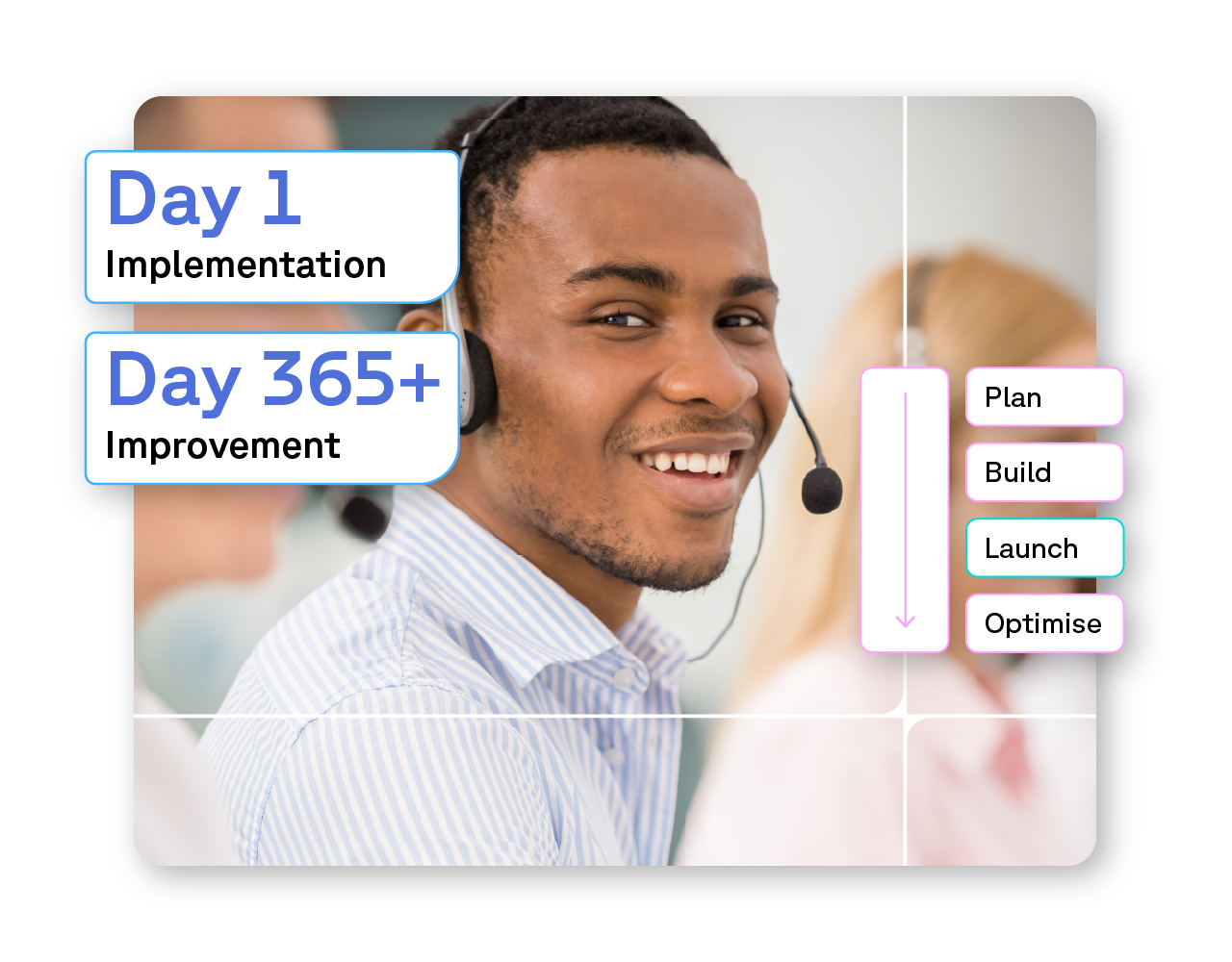 Day 1
Implementation

Day 365+
Improvement

Plan
Build
Launch
Optimise